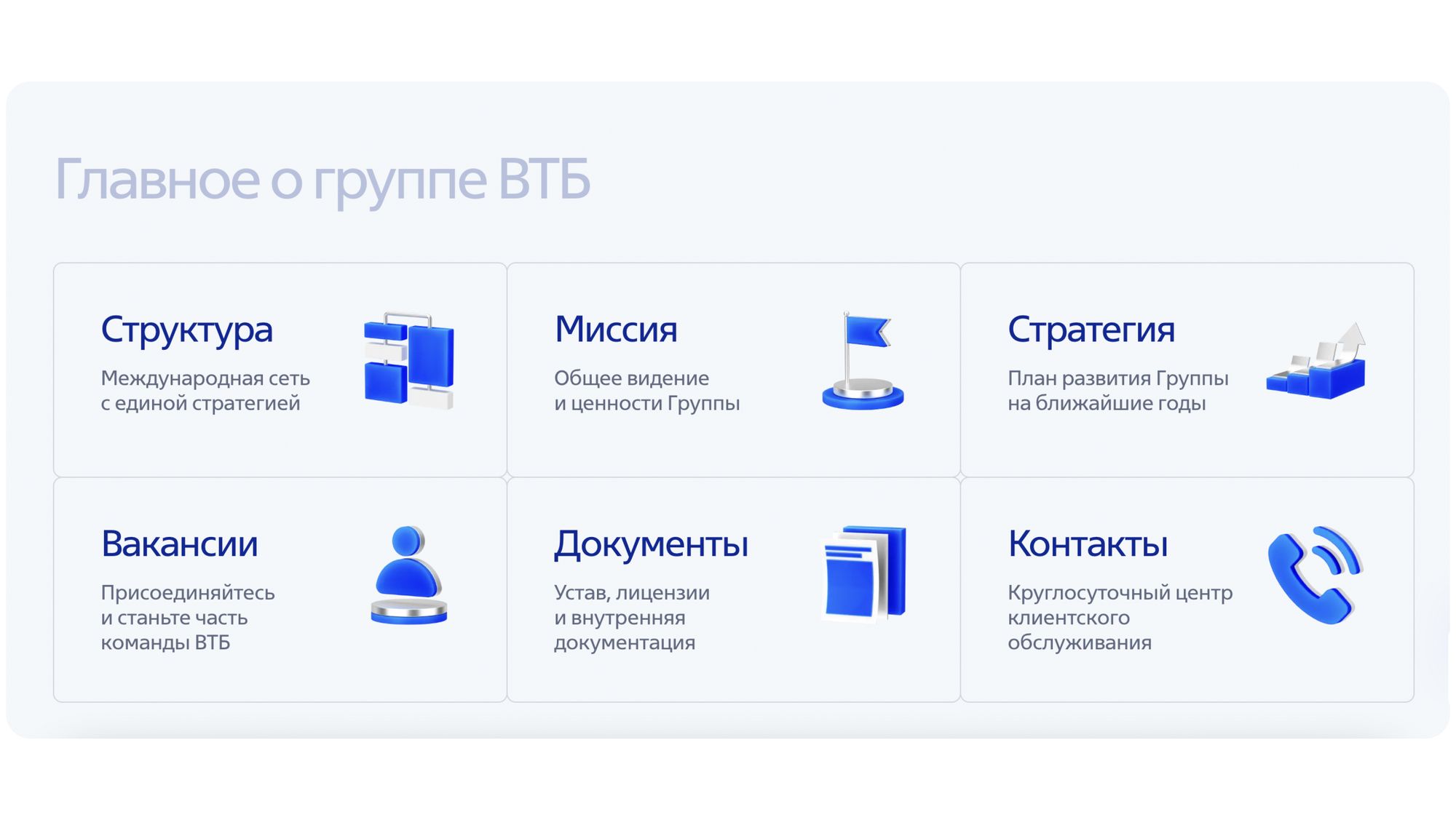 Главное о группе ВТБ

Структура

Международная сеть с единой стратегией

Миссия

Общее видение и ценности Группы

Стратегия

План развития Группы на ближайшие годы

Вакансии

Присоединяйтесь и станьте часть команды ВТБ

Документы

Устав, лицензии и внутренняя документация

Контакты

Круглосуточный центр клиентского обслуживания